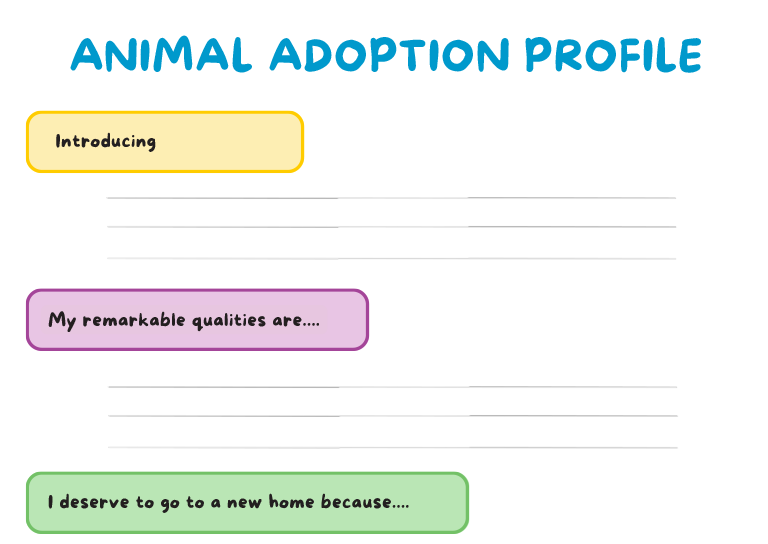 ANIMAL ADOPTION PROFILE

Introducing

My remarkable qualities are....

I deserve to go to a new home because....